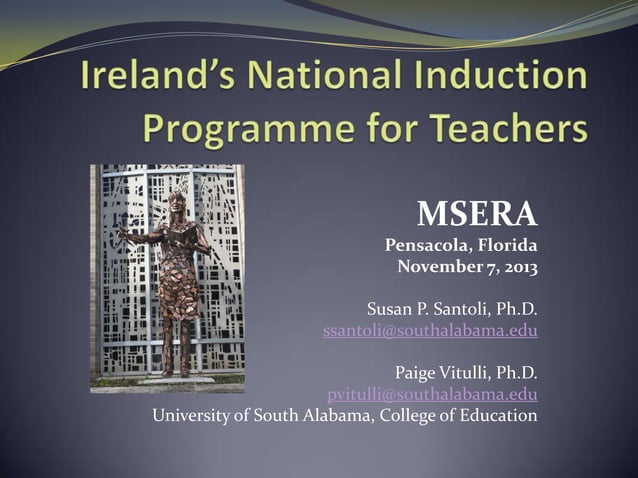 Ireland's National Induction Programme for Teachers

MSERA
Pensacola, Florida
November 7, 2013

Susan P. Santoli, Ph.D.
ssantoli@southalabama.edu

Paige Vitulli, Ph.D.
pvitulli@southalabama.edu
University of South Alabama, College of Education